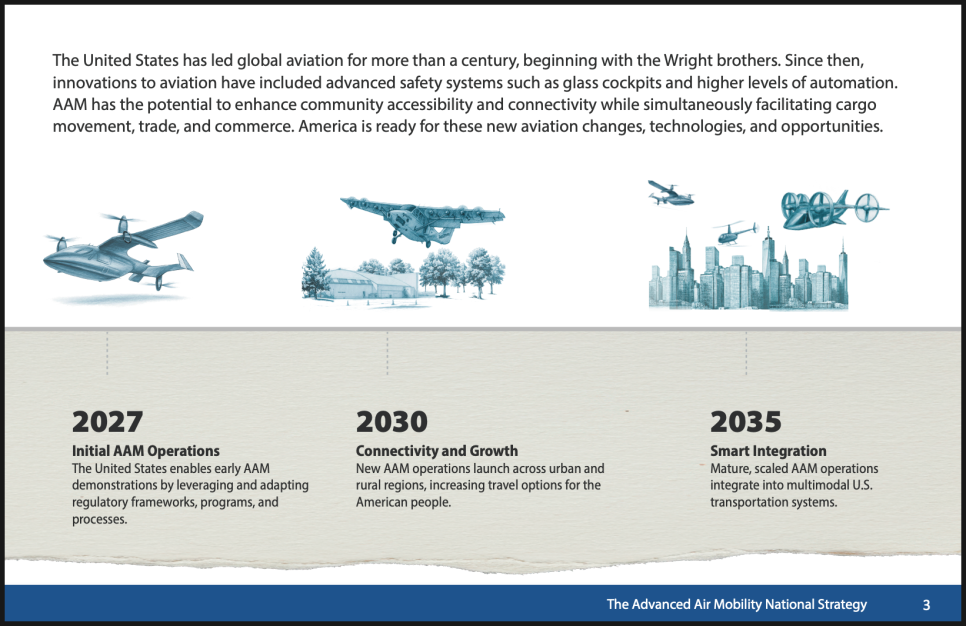 The United States has led global aviation for more than a century, beginning with the Wright brothers. Since then, innovations to aviation have included advanced safety systems such as glass cockpits and higher levels of automation. AAM has the potential to enhance community accessibility and connectivity while simultaneously facilitating cargo movement, trade, and commerce. America is ready for these new aviation changes, technologies, and opportunities.

2027
Initial AAM Operations
The United States enables early AAM demonstrations by leveraging and adapting regulatory frameworks, programs, and processes.

2030
Connectivity and Growth
New AAM operations launch across urban and rural regions, increasing travel options for the American people.

2035
Smart Integration
Mature, scaled AAM operations integrate into multimodal U.S. transportation systems.

The Advanced Air Mobility National Strategy 3